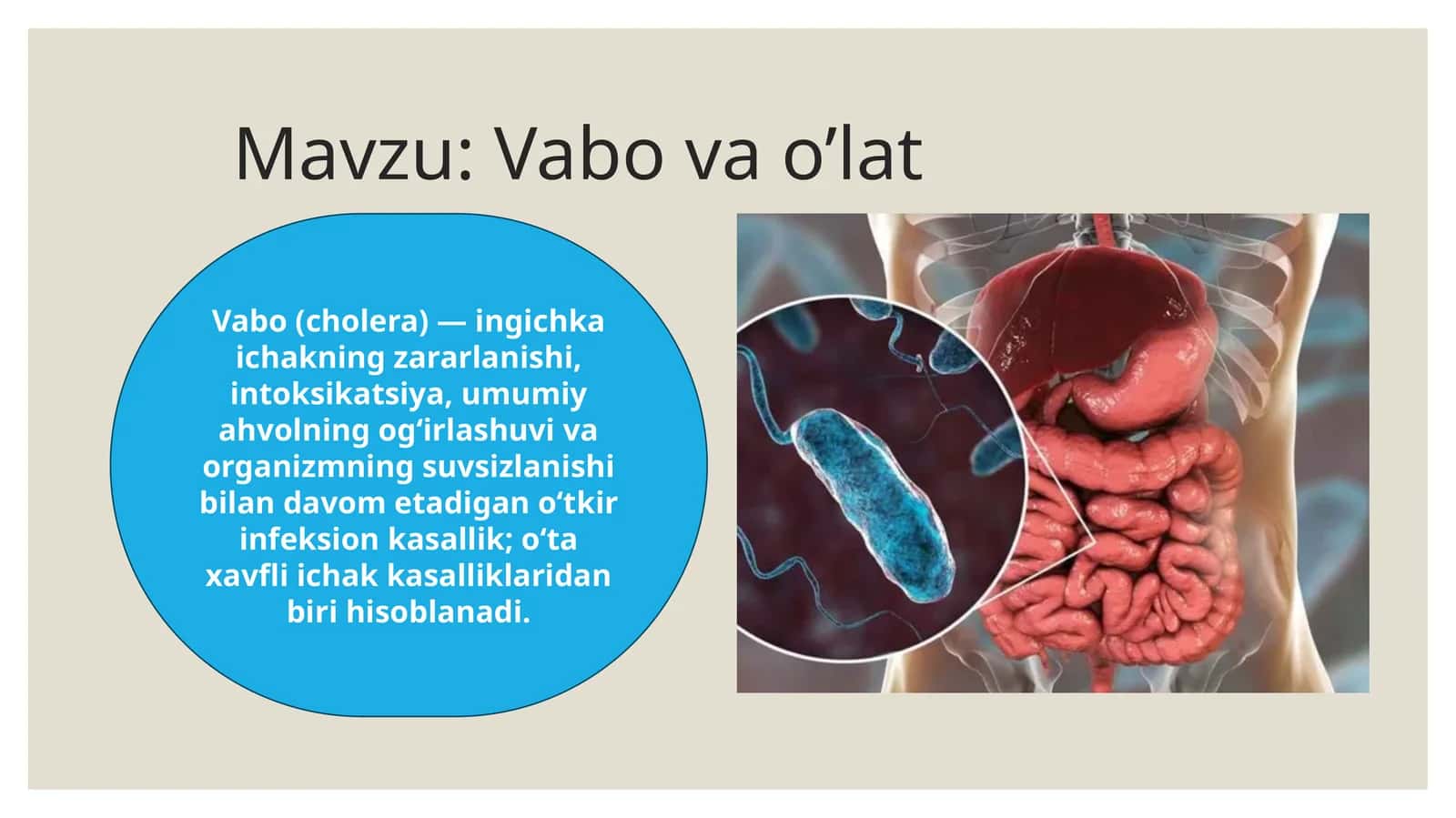 Mavzu: Vabo va o’lat

Vabo (cholera) — ingichka ichakning zararlanishi, intoksikatsiya, umumiy ahvolning ogʻirlashuvi va organizmning suvsizlanishi bilan davom etadigan oʻtkir infeksion kasallik; oʻta xavfli ichak kasalliklaridan biri hisoblanadi.